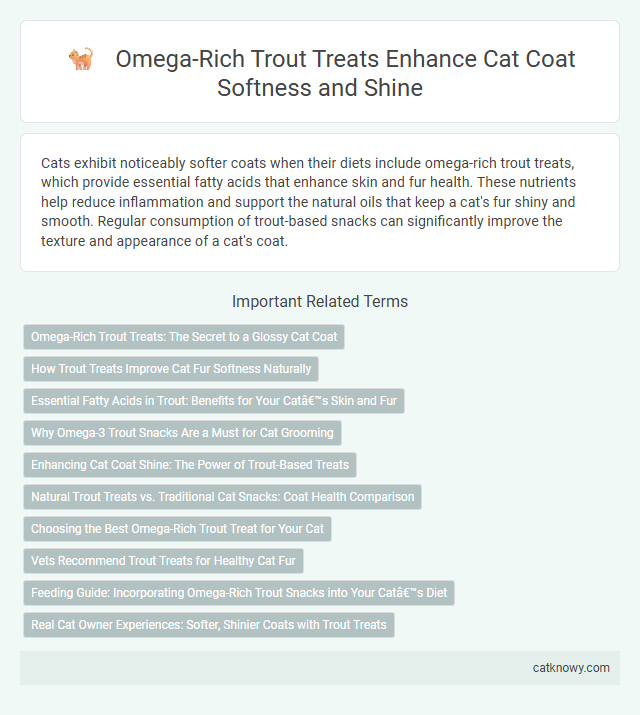 Omega-Rich Trout Treats Enhance Cat Coat Softness and Shine

Cats exhibit noticeably softer coats when their diets include omega-rich trout treats, which provide essential fatty acids that enhance skin and fur health. These nutrients help reduce inflammation and support the natural oils that keep a cat's fur shiny and smooth. Regular consumption of trout-based snacks can significantly improve the texture and appearance of a cat's coat.

Important Related Terms

Omega-Rich Trout Treats: The Secret to a Glossy Cat Coat

How Trout Treats Improve Cat Fur Softness Naturally

Essential Fatty Acids in Trout: Benefits for Your Catâ€™s Skin and Fur

Why Omega-3 Trout Snacks Are a Must for Cat Grooming

Enhancing Cat Coat Shine: The Power of Trout-Based Treats

Natural Trout Treats vs. Traditional Cat Snacks: Coat Health Comparison

Choosing the Best Omega-Rich Trout Treat for Your Cat

Vets Recommend Trout Treats for Healthy Cat Fur

Feeding Guide: Incorporating Omega-Rich Trout Snacks into Your Catâ€™s Diet

Real Cat Owner Experiences: Softer, Shinier Coats with Trout Treats

catknowy.com